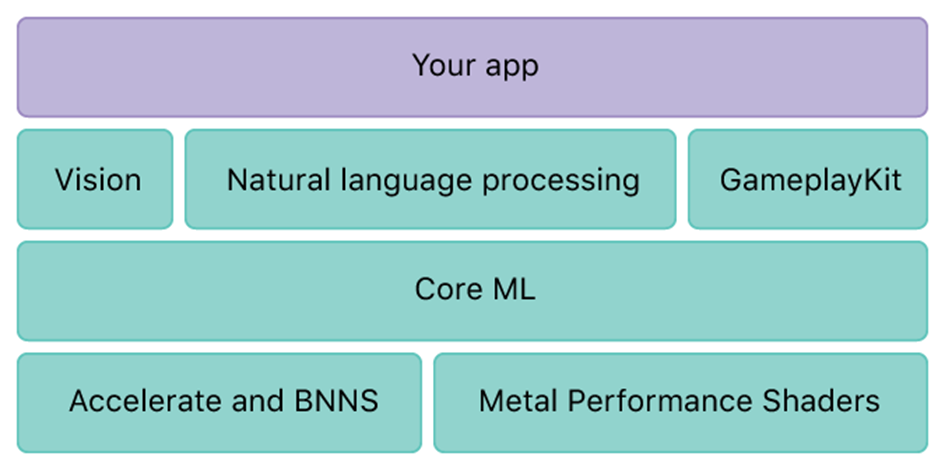 Your app

Vision

Natural language processing

GameplayKit

Core ML

Accelerate and BNNS

Metal Performance Shaders